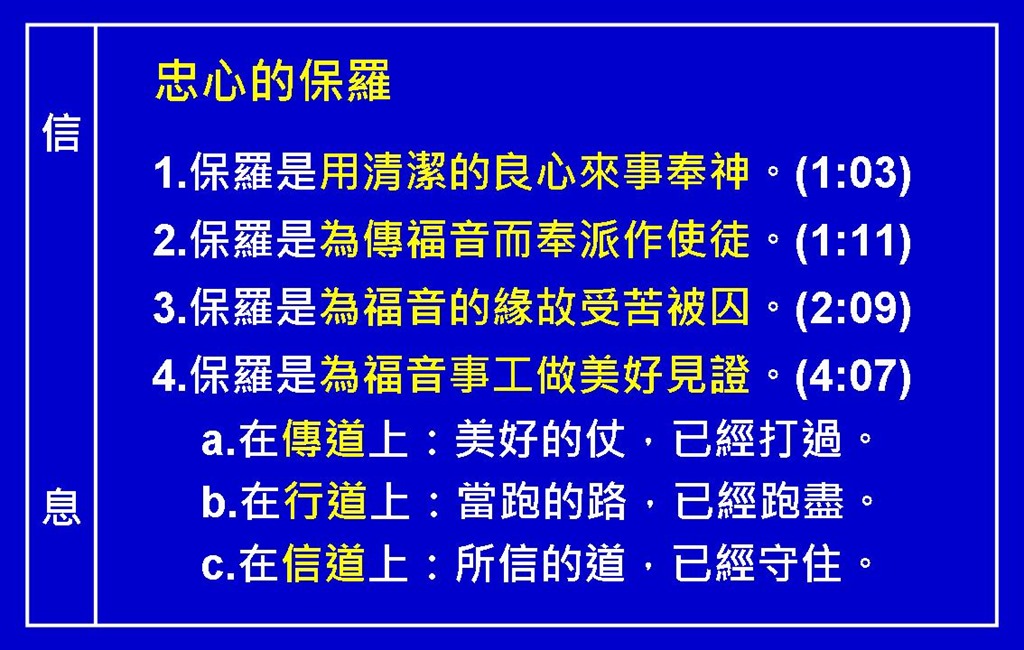 信

息

忠心的保羅

1.保羅是用清潔的良心來事奉神。(1:03)

2.保羅是為傳福音而奉派作使徒。(1:11)

3.保羅是為福音的緣故受苦被囚。(2:09)

4.保羅是為福音事工做美好見證。(4:07)

a.在傳道上：美好的仗，已經打過。

b.在行道上：當跑的路，已經跑盡。

c.在信道上：所信的道，已經守住。